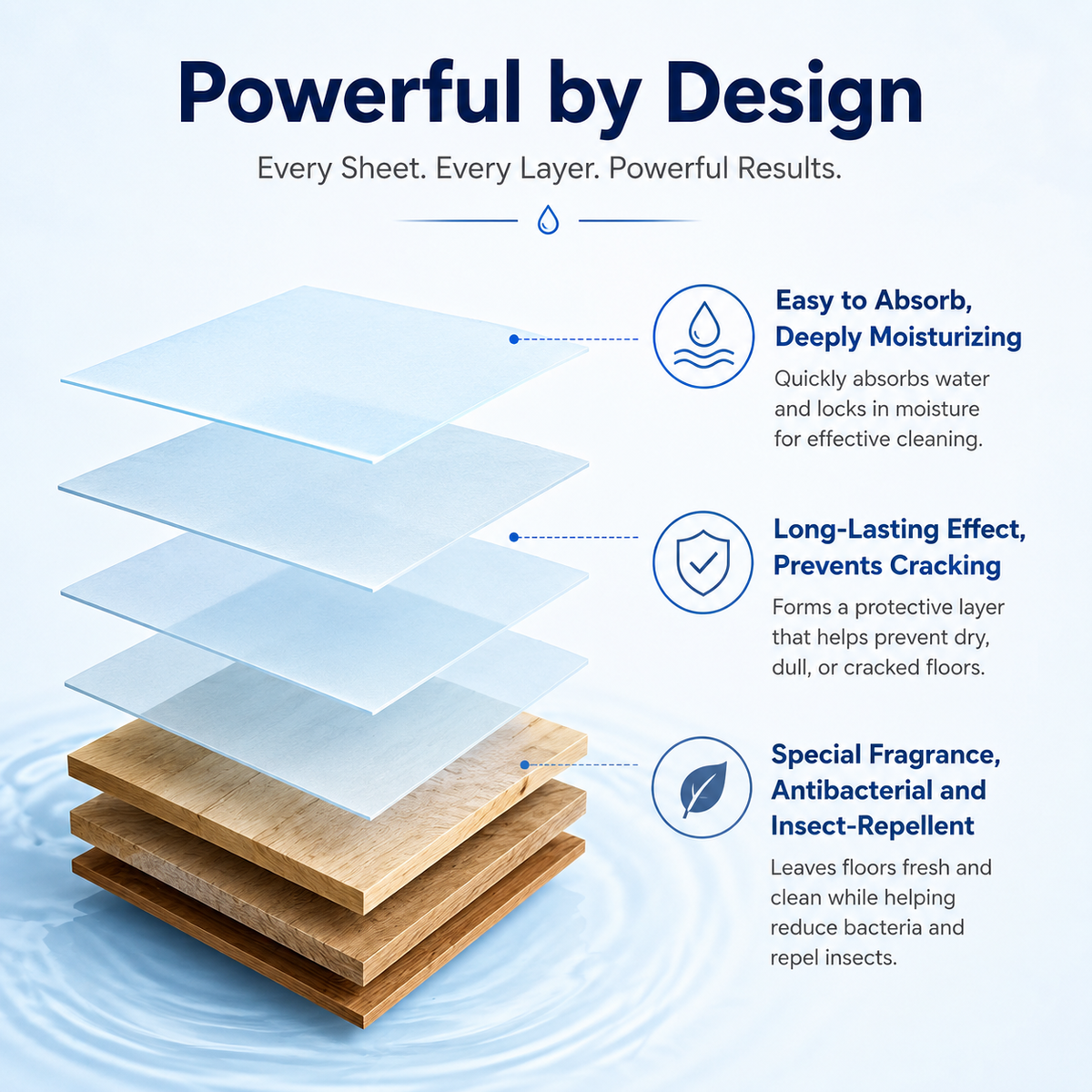 Powerful by Design

Every Sheet. Every Layer. Powerful Results.

Easy to Absorb, Deeply Moisturizing

Quickly absorbs water and locks in moisture for effective cleaning.

Long-Lasting Effect, Prevents Cracking

Forms a protective layer that helps prevent dry, dull, or cracked floors.

Special Fragrance, Antibacterial and Insect-Repellent

Leaves floors fresh and clean while helping reduce bacteria and repel insects.